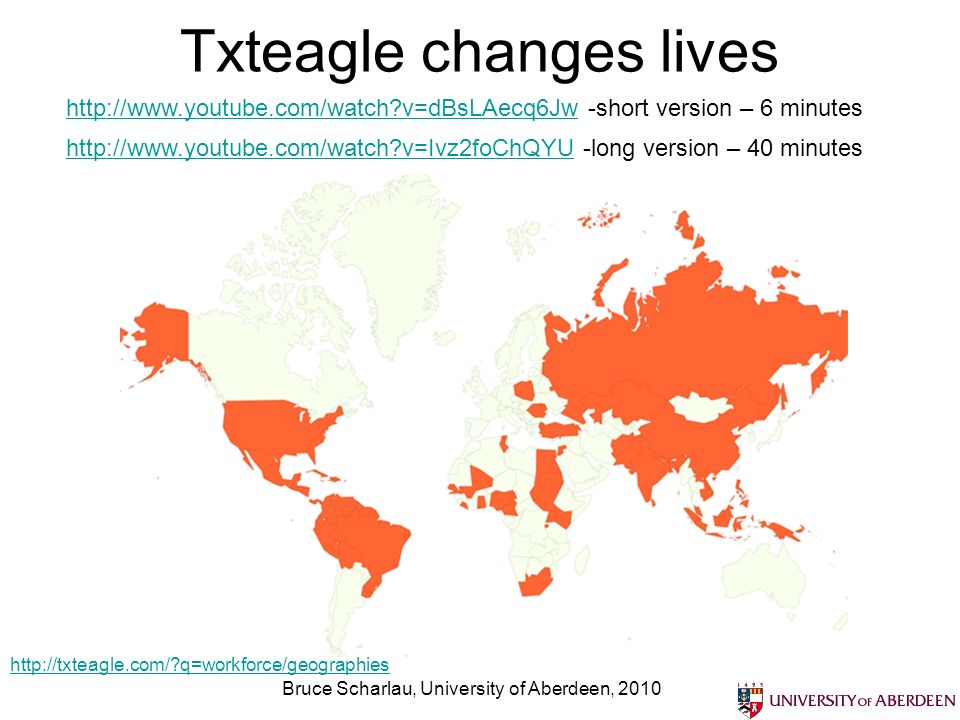 Txteagle changes lives

http://www.youtube.com/watch?v=dBsLAecq6Jw -short version – 6 minutes

http://www.youtube.com/watch?v=Ivz2foChQYU -long version – 40 minutes

http://txteagle.com/?q=workforce/geographies

Bruce Scharlau, University of Aberdeen, 2010

UNIVERSITY OF ABERDEEN